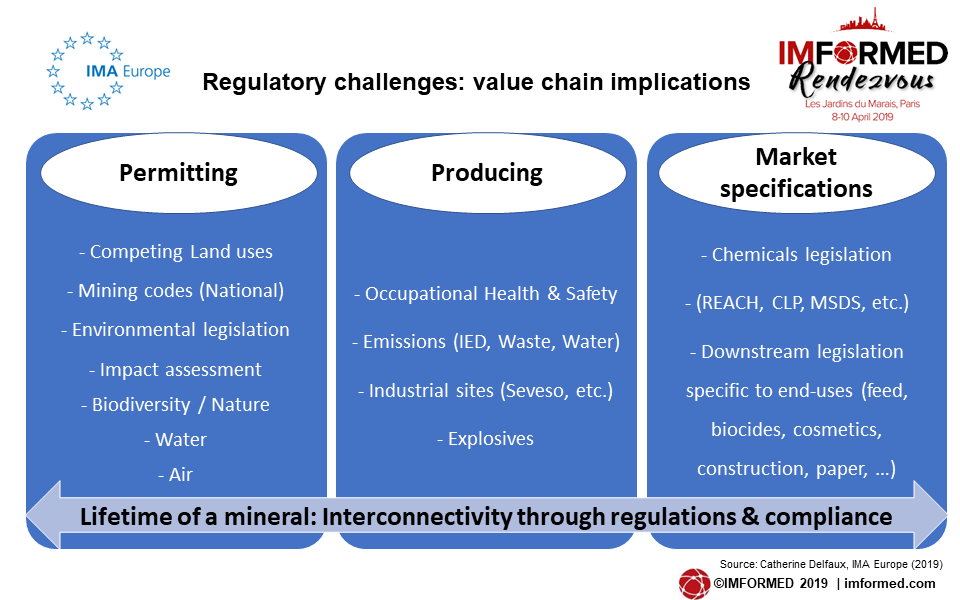 IMA Europe

Regulatory challenges: value chain implications

IMFORMED Rendezvous
Les Jardins du Marais, Paris
8-10 April 2019

Permitting

- Competing Land uses
- Mining codes (National)
- Environmental legislation
- Impact assessment
- Biodiversity / Nature
- Water
- Air

Producing

- Occupational Health & Safety
- Emissions (IED, Waste, Water)
- Industrial sites (Seveso, etc.)
- Explosives

Market specifications

- Chemicals legislation
- (REACH, CLP, MSDS, etc.)
- Downstream legislation specific to end-uses (feed, biocides, cosmetics, construction, paper, …)

Lifetime of a mineral: Interconnectivity through regulations & compliance

Source: Catherine Delfaux, IMA Europe (2019)
©IMFORMED 2019 | imformed.com